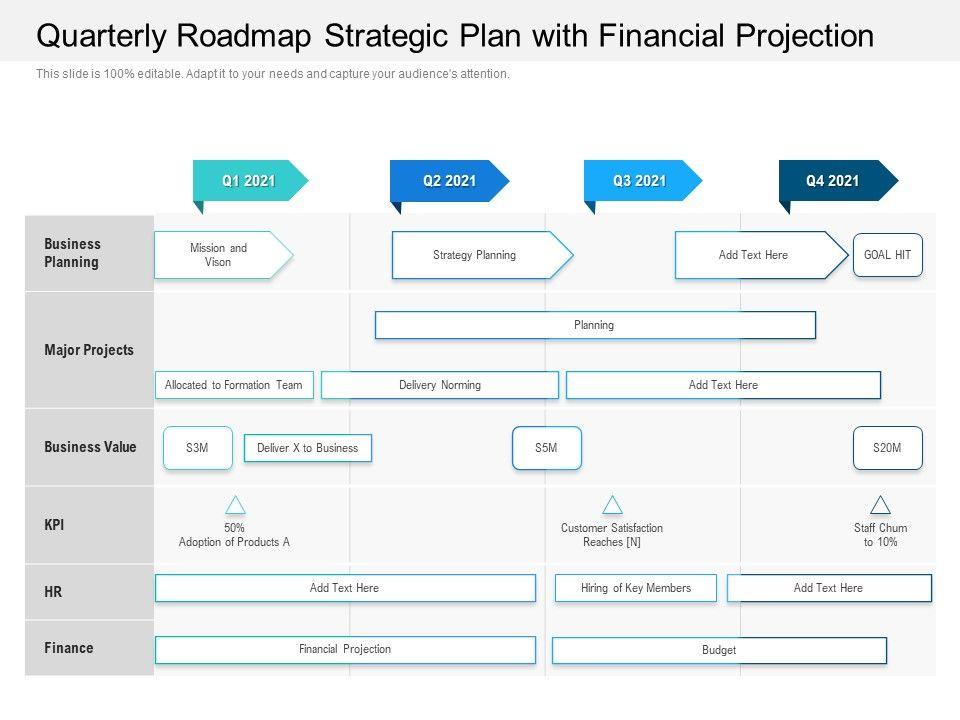 Quarterly Roadmap Strategic Plan with Financial Projection

This slide is 100% editable. Adapt it to your needs and capture your audience's attention.

Q1 2021

Q2 2021

Q3 2021

Q4 2021

Business Planning

Mission and Vison

Strategy Planning

Add Text Here

GOAL HIT

Major Projects

Planning

Allocated to Formation Team

Delivery Norming

Add Text Here

Business Value

S3M

Deliver X to Business

S5M

S20M

KPI

50% Adoption of Products A

Customer Satisfaction Reaches [N]

Staff Churn to 10%

HR

Add Text Here

Hiring of Key Members

Add Text Here

Finance

Financial Projection

Budget